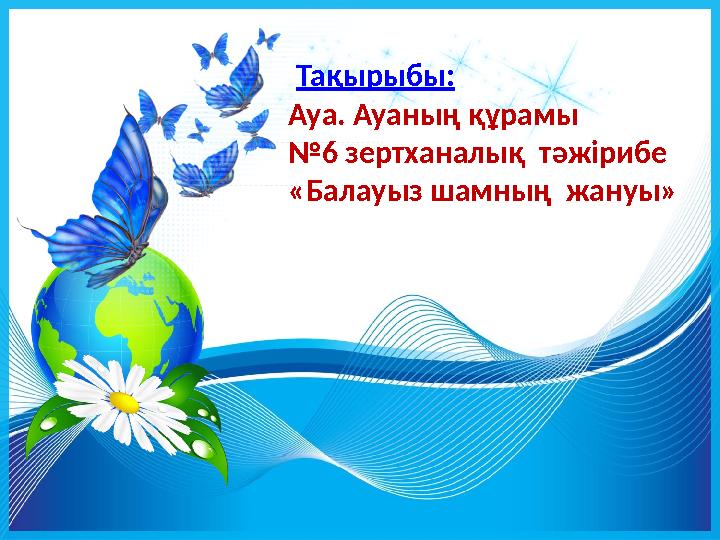 Тақырыбы:
Ауа. Ауаның құрамы
№6 зертханалық тәжірибе
«Балауыз шамның жануы»